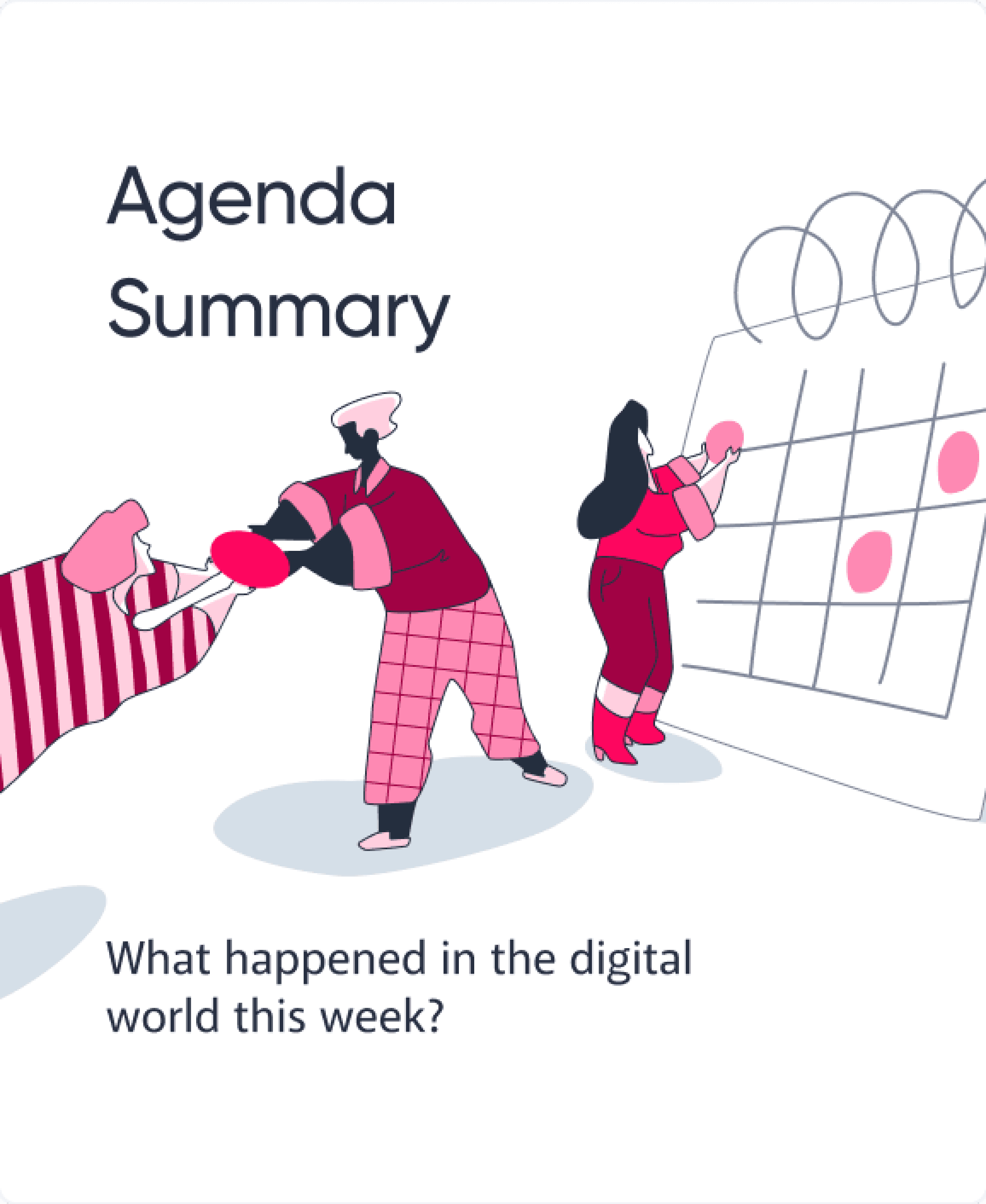 Agenda Summary

What happened in the digital world this week?